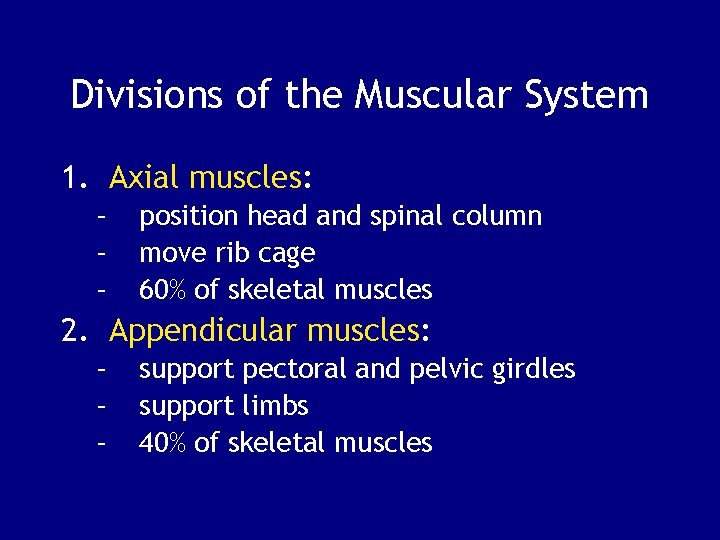 Divisions of the Muscular System

1. Axial muscles:
- position head and spinal column
- move rib cage
- 60% of skeletal muscles

2. Appendicular muscles:
- support pectoral and pelvic girdles
- support limbs
- 40% of skeletal muscles